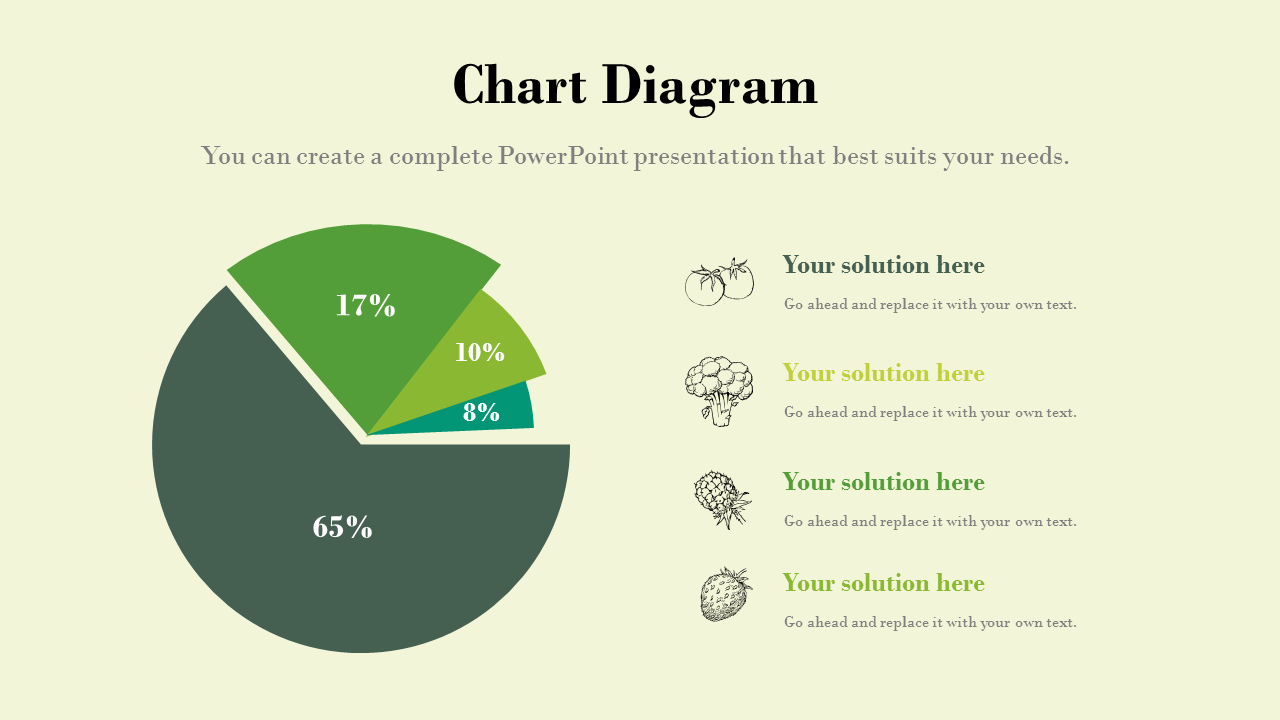 Chart Diagram

You can create a complete PowerPoint presentation that best suits your needs.

17%

10%

8%

65%

Your solution here

Go ahead and replace it with your own text.

Your solution here

Go ahead and replace it with your own text.

Your solution here

Go ahead and replace it with your own text.

Your solution here

Go ahead and replace it with your own text.